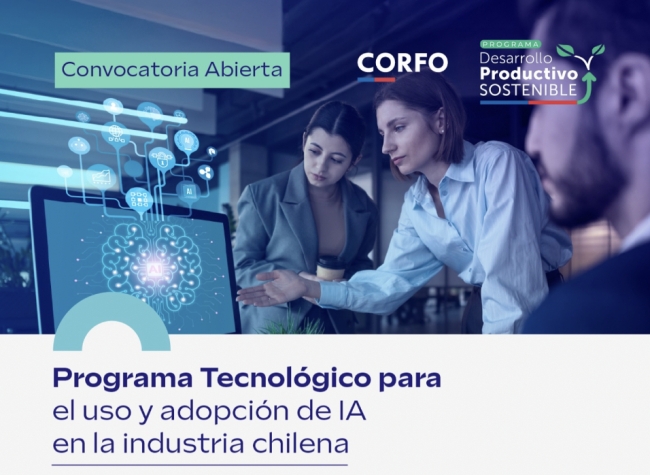 Convocatoria Abierta

CORFO

PROGRAMA
Desarrollo
Productivo
SOSTENIBLE

AI

AI

AI

Programa Tecnológico para el uso y adopción de IA en la industria chilena